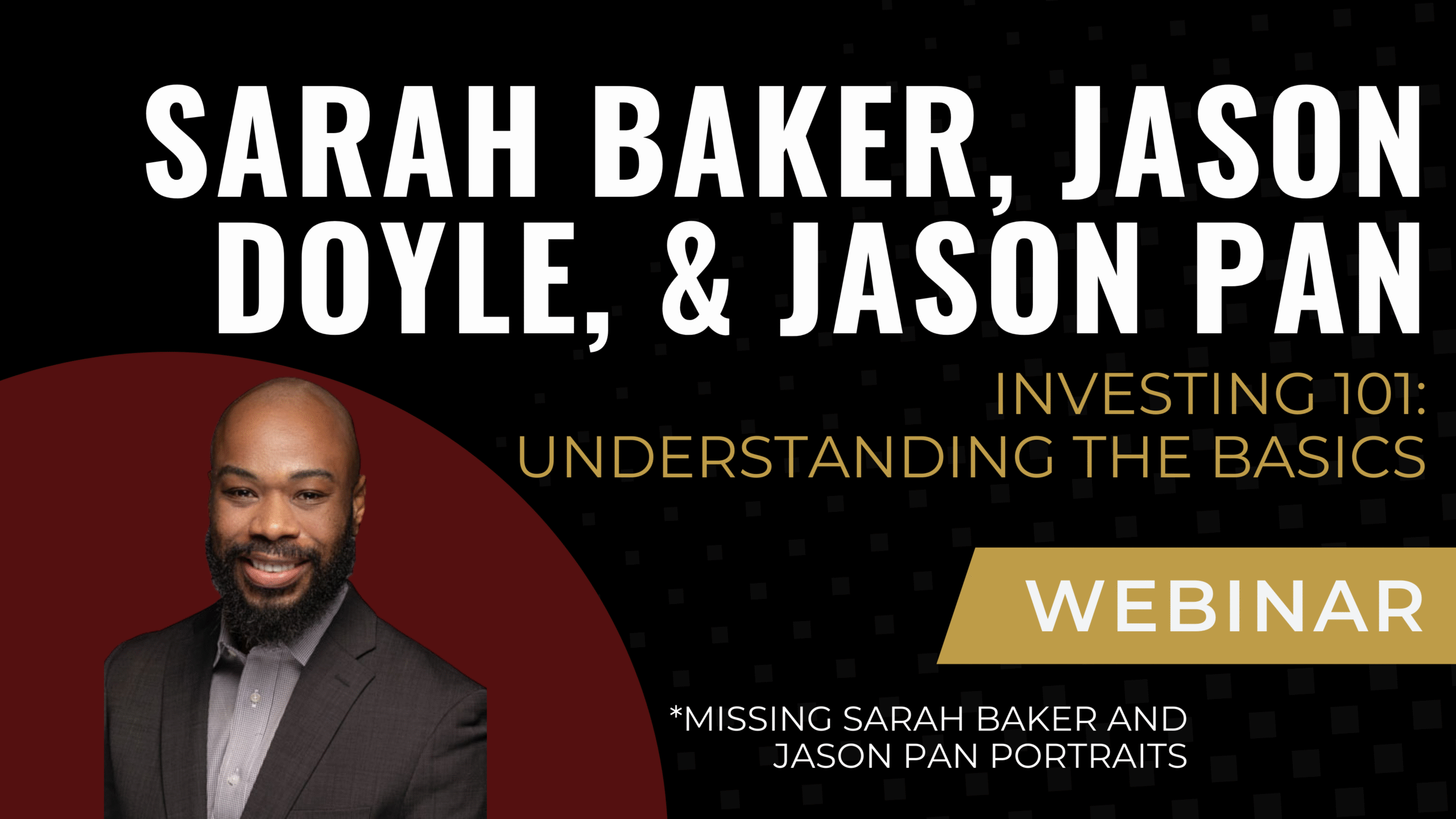 SARAH BAKER, JASON DOYLE, & JASON PAN

INVESTING 101: UNDERSTANDING THE BASICS

WEBINAR

*MISSING SARAH BAKER AND JASON PAN PORTRAITS